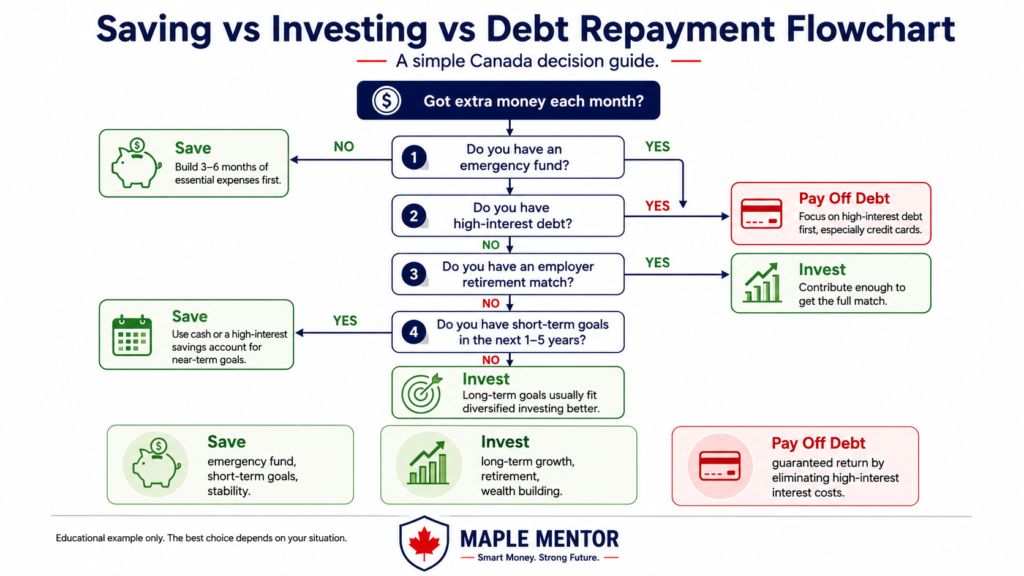 Saving vs Investing vs Debt Repayment Flowchart

A simple Canada decision guide.

Got extra money each month?

1 Do you have an emergency fund?

NO

Save
Build 3–6 months of essential expenses first.

YES

2 Do you have high-interest debt?

YES

Pay Off Debt
Focus on high-interest debt first, especially credit cards.

NO

3 Do you have an employer retirement match?

YES

Invest
Contribute enough to get the full match.

NO

4 Do you have short-term goals in the next 1–5 years?

YES

Save
Use cash or a high-interest savings account for near-term goals.

NO

Invest
Long-term goals usually fit diversified investing better.

Save
emergency fund, short-term goals, stability.

Invest
long-term growth, retirement, wealth building.

Pay Off Debt
guaranteed return by eliminating high-interest interest costs.

Educational example only. The best choice depends on your situation.

MAPLE MENTOR
Smart Money. Strong Future.